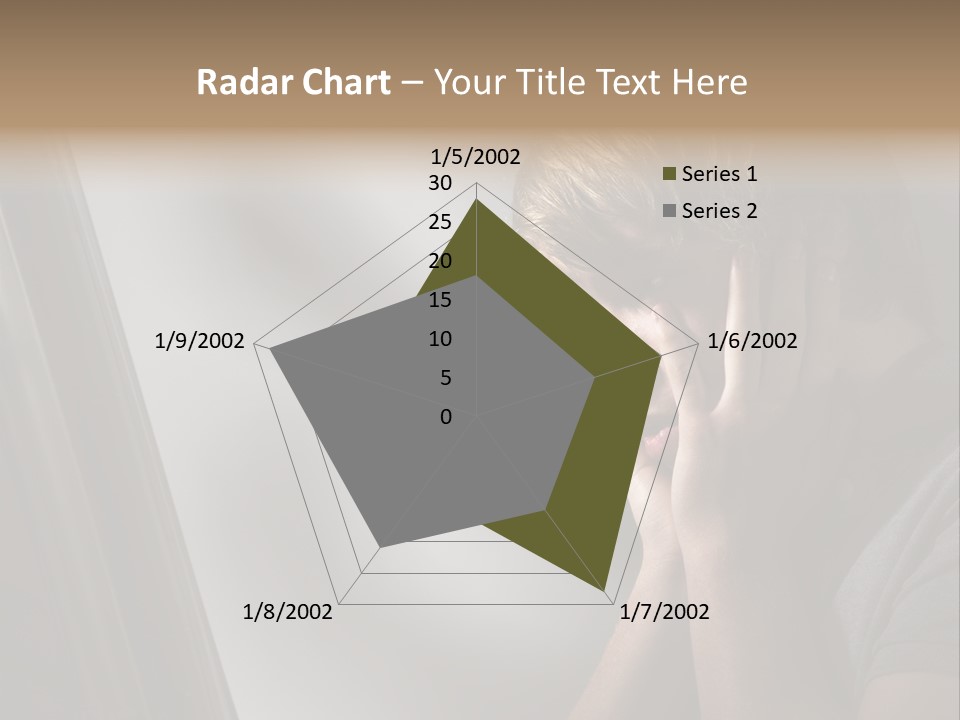 Radar Chart – Your Title Text Here

1/5/2002
30
25
20
15
10
5
0
1/6/2002
1/7/2002
1/8/2002
1/9/2002

Series 1
Series 2